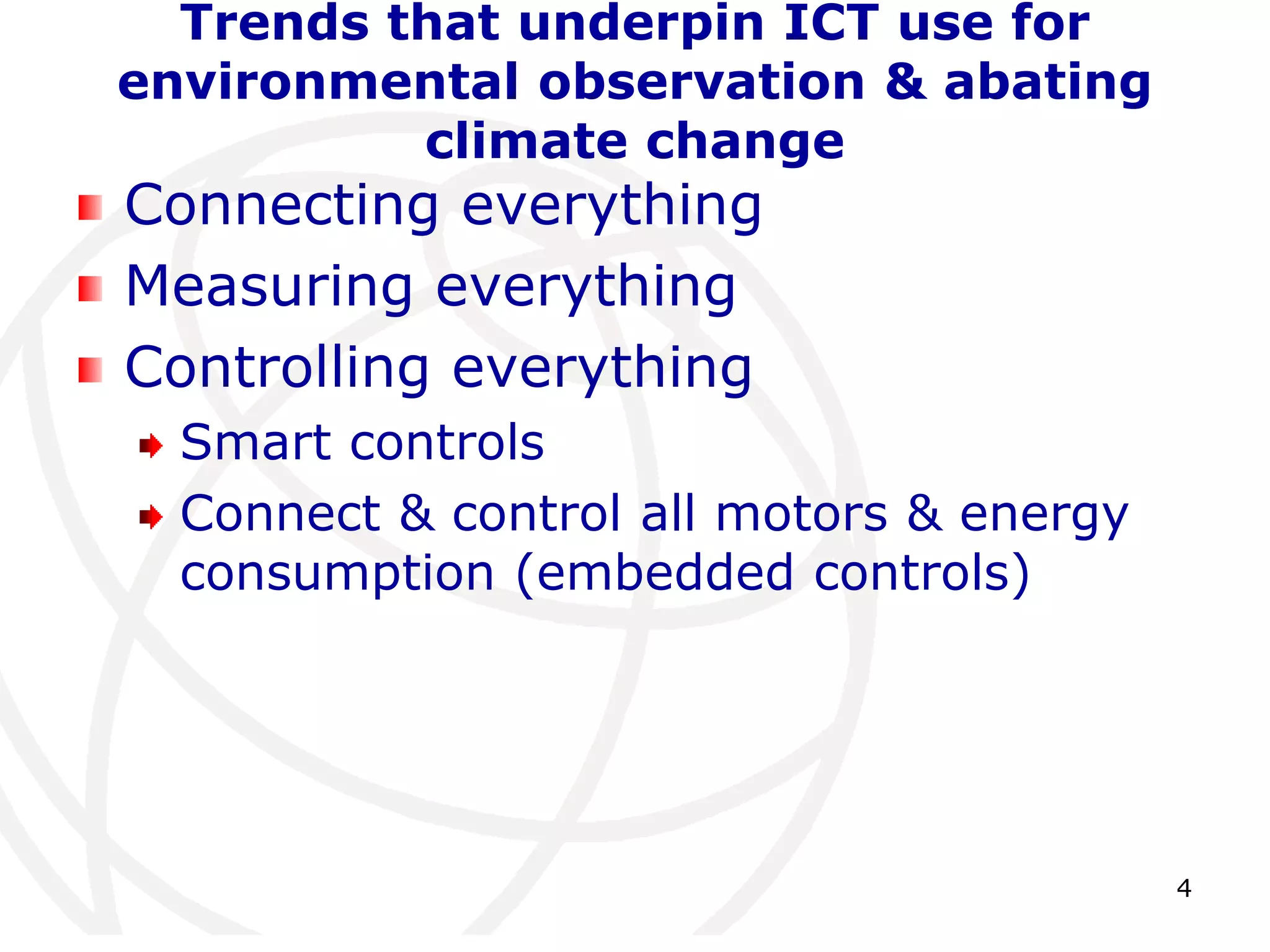 Trends that underpin ICT use for environmental observation & abating climate change

Connecting everything

Measuring everything

Controlling everything

Smart controls

Connect & control all motors & energy consumption (embedded controls)

4